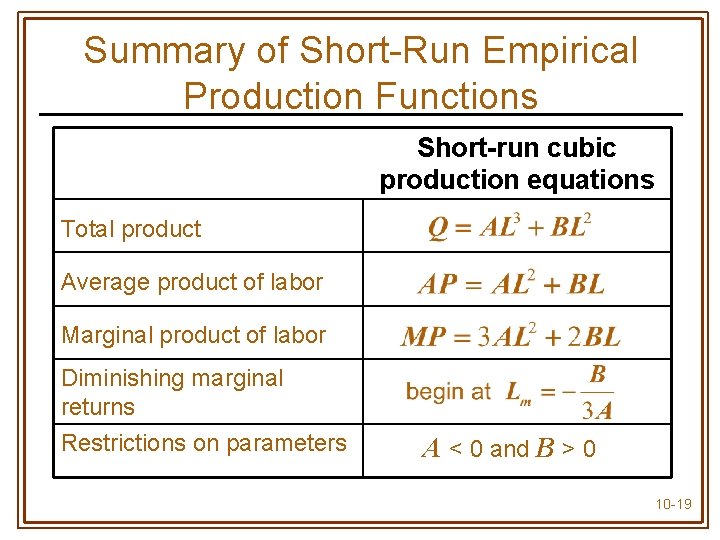 Summary of Short-Run Empirical Production Functions

| | Short-run cubic production equations |
|---|---|
| Total product | $Q = AL^3 + BL^2$ |
| Average product of labor | $AP = AL^2 + BL$ |
| Marginal product of labor | $MP = 3AL^2 + 2BL$ |
| Diminishing marginal returns | begin at $L_m = -\frac{B}{3A}$ |
| Restrictions on parameters | $A < 0$ and $B > 0$ |

10-19